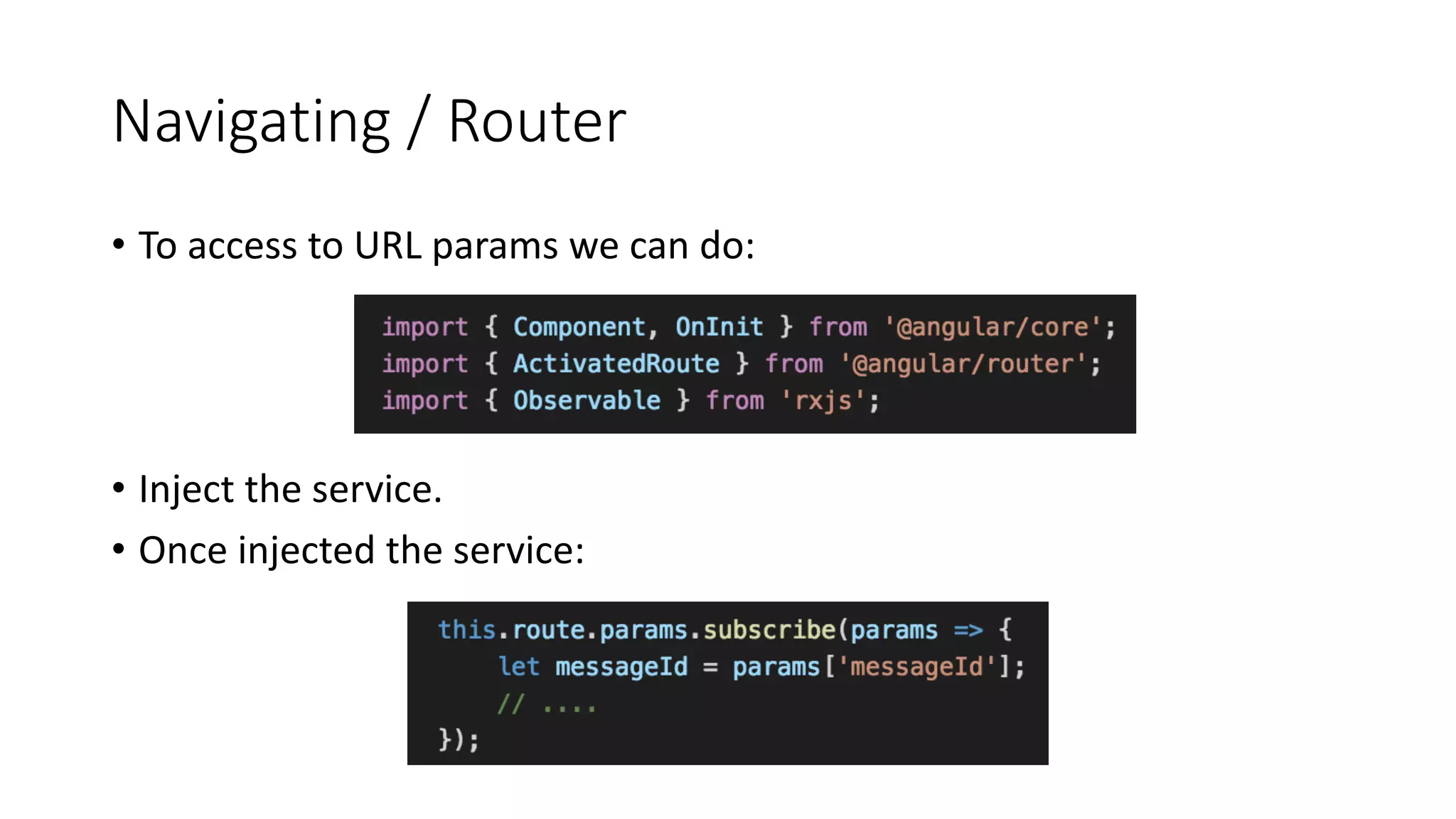 Navigating / Router

• To access to URL params we can do:

import { Component, OnInit } from '@angular/core';
import { ActivatedRoute } from '@angular/router';
import { Observable } from 'rxjs';

• Inject the service.

• Once injected the service:

this.route.params.subscribe(params => {
    let messageId = params['messageId'];
    // ....
});